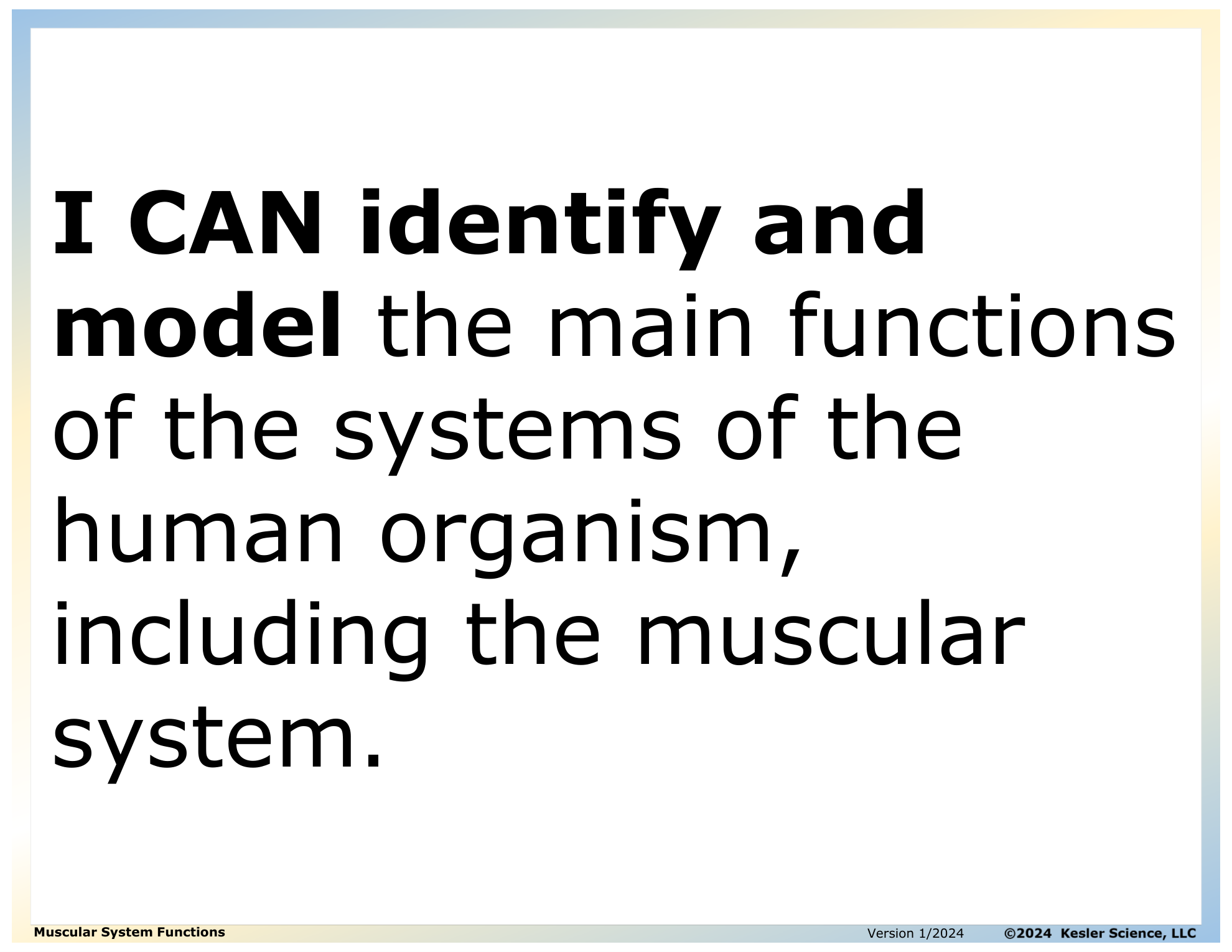 I CAN identify and model the main functions of the systems of the human organism, including the muscular system.

Muscular System Functions

Version 1/2024

©2024 Kesler Science, LLC